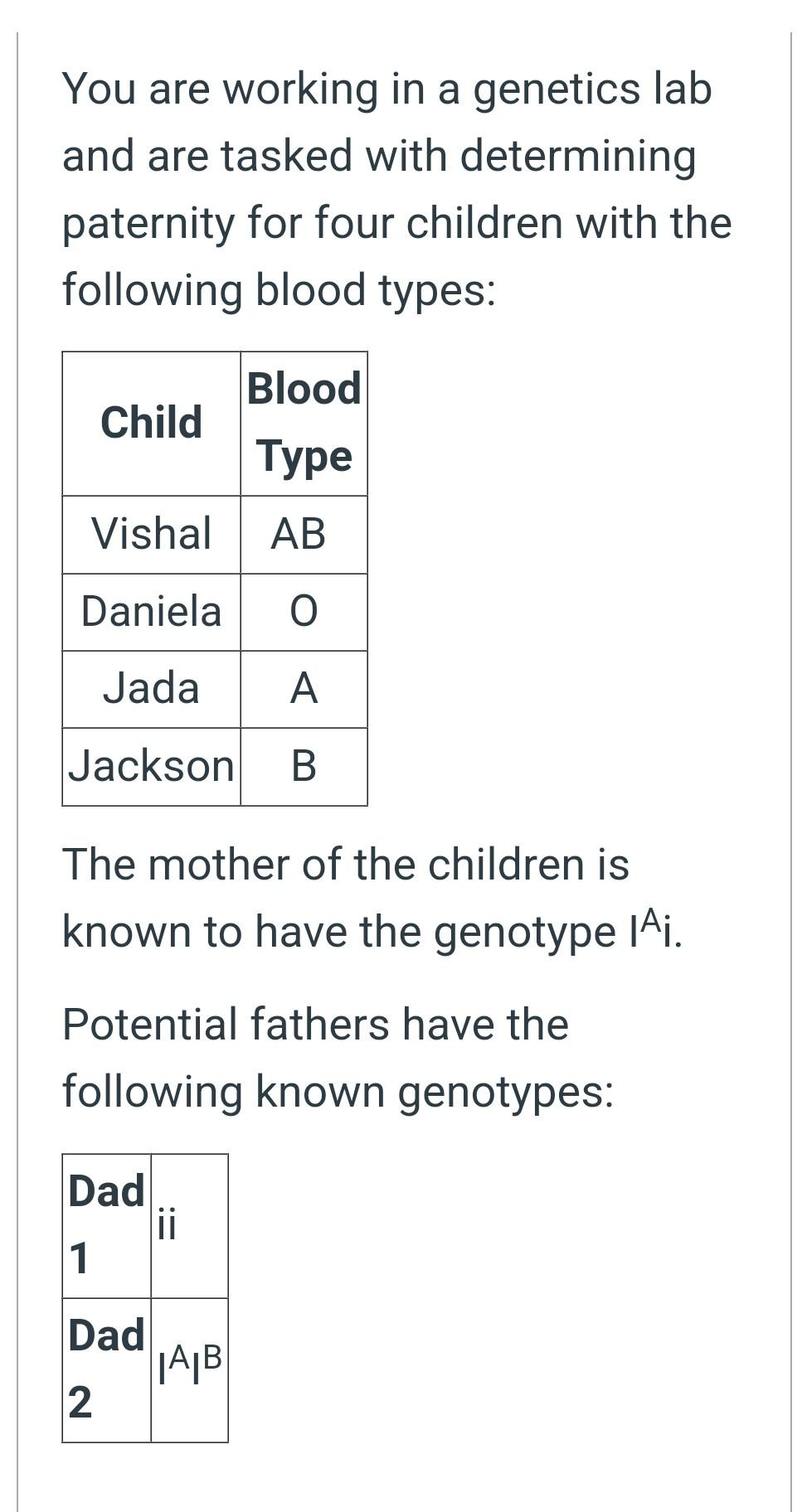 You are working in a genetics lab and are tasked with determining paternity for four children with the following blood types:

| Child | Blood Type |
|---|---|
| Vishal | AB |
| Daniela | O |
| Jada | A |
| Jackson | B |

The mother of the children is known to have the genotype $I^Ai$.

Potential fathers have the following known genotypes:

| Dad 1 | ii |
|---|---|
| Dad 2 | $I^AI^B$ |